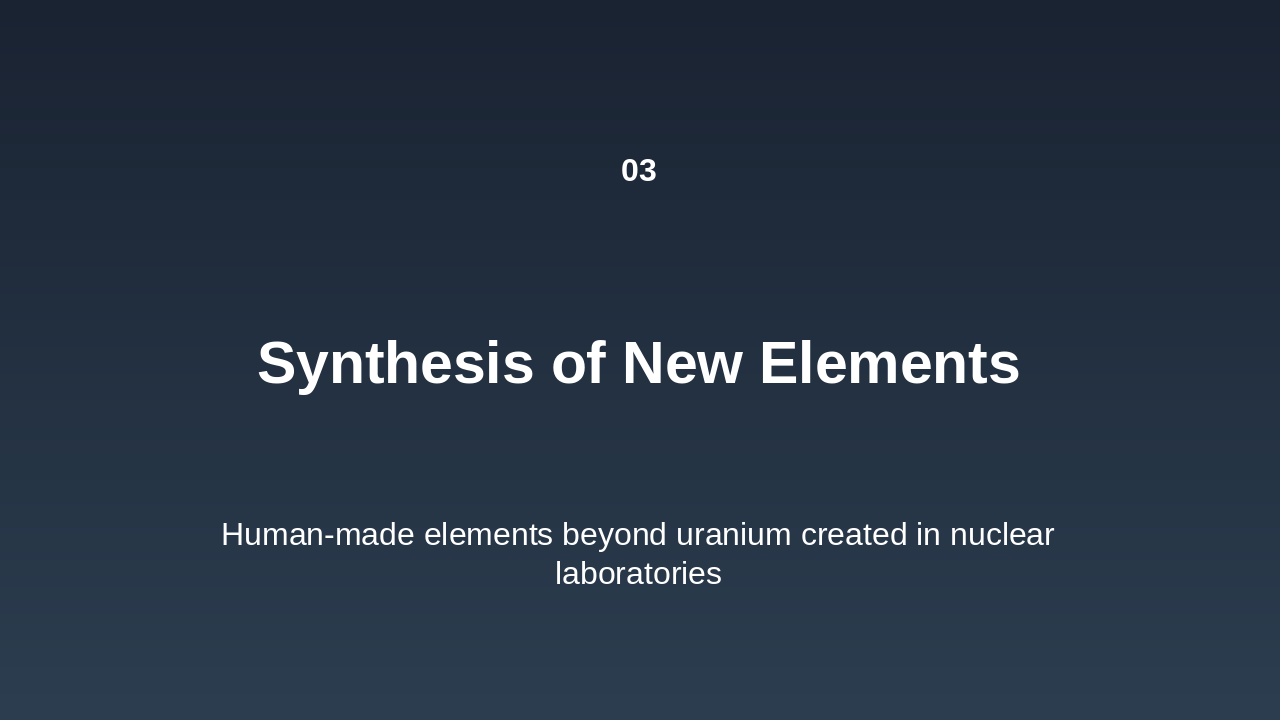 03

Synthesis of New Elements

Human-made elements beyond uranium created in nuclear laboratories